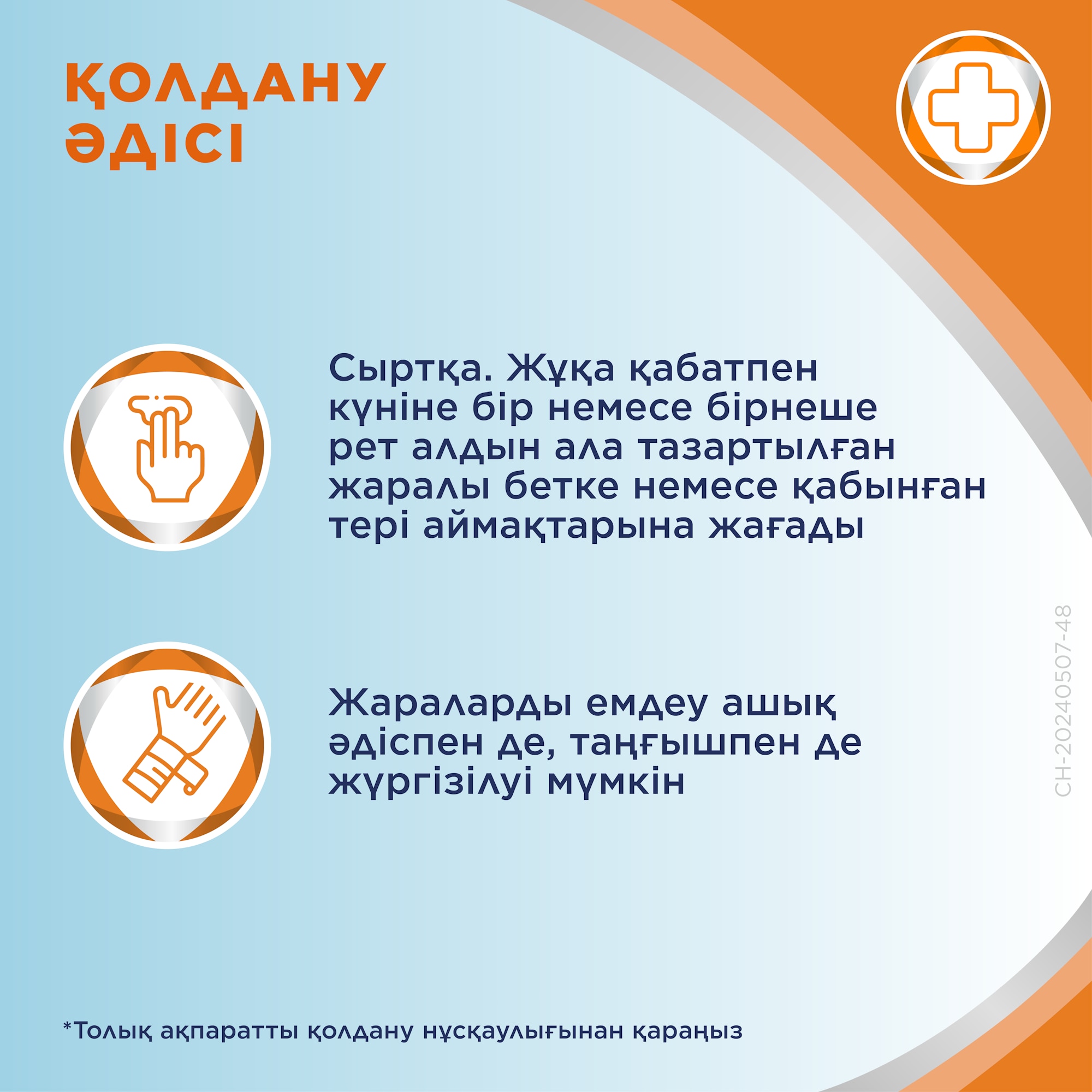 ҚОЛДАНУ ӘДІСІ

Сыртқа. Жұқа қабатпен күніне бір немесе бірнеше рет алдын ала тазартылған жаралы бетке немесе қабынған тері аймақтарына жағады

Жараларды емдеу ашық әдіспен де, таңғышпен де жүргізілуі мүмкін

CH-20240507-48

*Толық ақпаратты қолдану нұсқаулығынан қараңыз